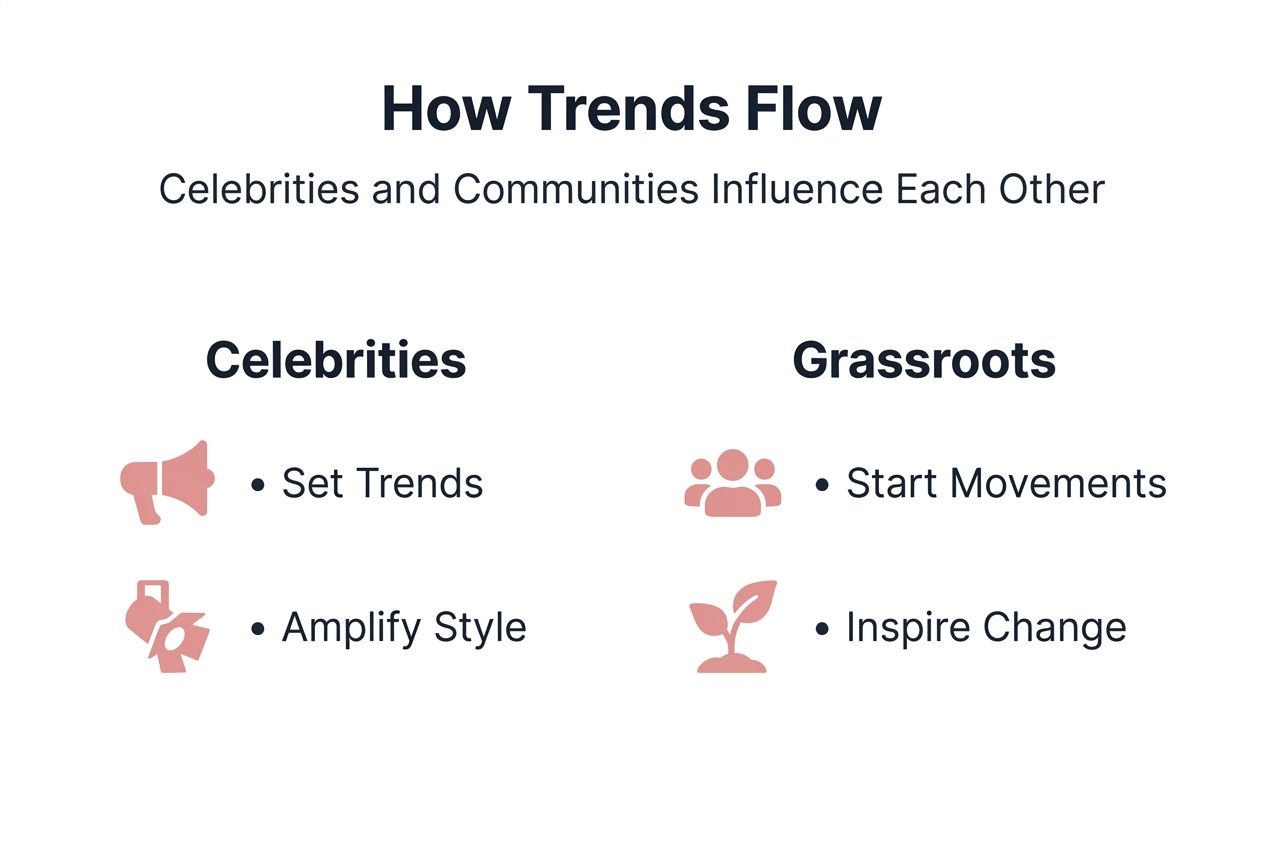 How Trends Flow

Celebrities and Communities Influence Each Other

Celebrities

• Set Trends

• Amplify Style

Grassroots

• Start Movements

• Inspire Change